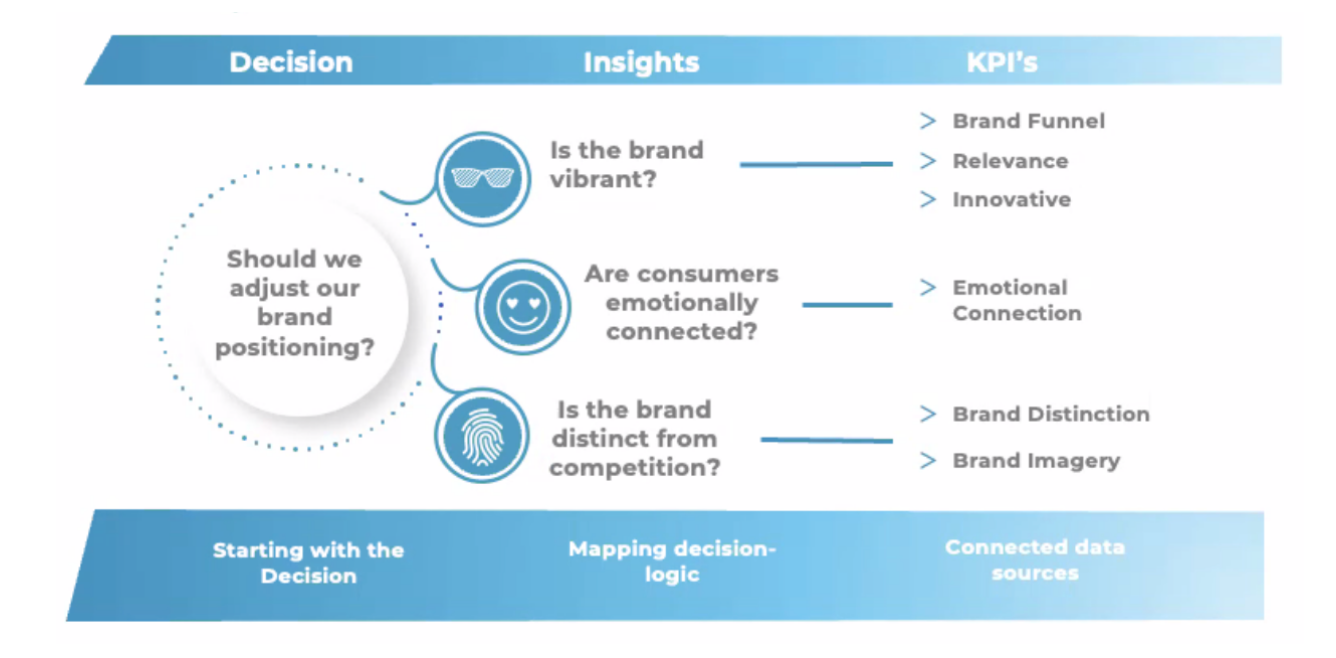 Decision
Insights
KPI's

Should we adjust our brand positioning?

Is the brand vibrant?

> Brand Funnel
> Relevance
> Innovative

Are consumers emotionally connected?

> Emotional Connection

Is the brand distinct from competition?

> Brand Distinction
> Brand Imagery

Starting with the Decision
Mapping decision-logic
Connected data sources